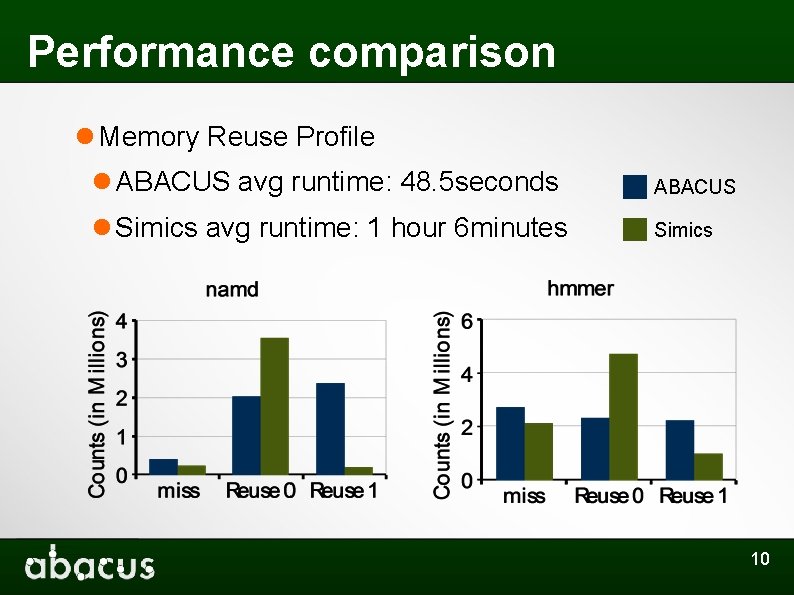 Performance comparison

Memory Reuse Profile

ABACUS avg runtime: 48.5seconds

Simics avg runtime: 1 hour 6minutes

ABACUS

Simics

namd

Counts (in Millions)

4
3
2
1
0

miss Reuse 0 Reuse 1

hmmer

Counts (in Millions)

6
4
2
0

miss Reuse 0 Reuse 1

abacus

10